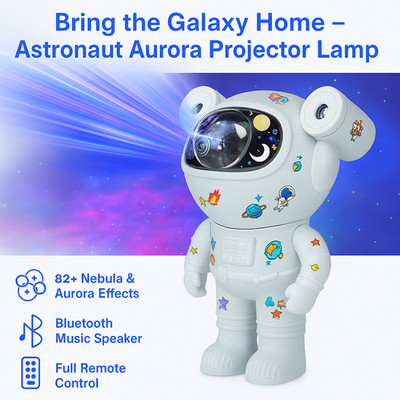 Bring the Galaxy Home – Astronaut Aurora Projector Lamp

82+ Nebula & Aurora Effects

Bluetooth Music Speaker

Full Remote Control